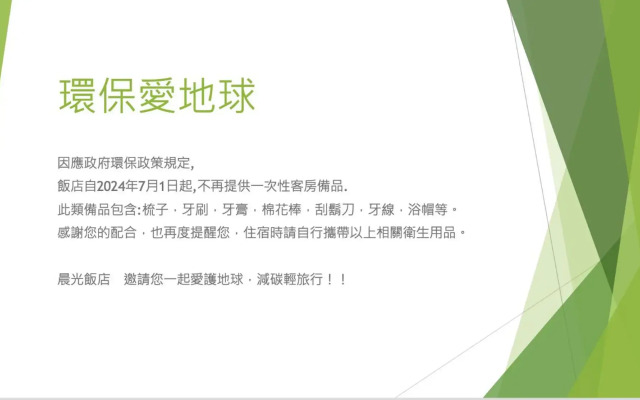 環保愛地球

因應政府環保政策規定,
飯店自2024年7月1日起,不再提供一次性客房備品.
此類備品包含:梳子，牙刷，牙膏，棉花棒，刮鬍刀，牙線，浴帽等。
感謝您的配合，也再度提醒您，住宿時請自行攜帶以上相關衛生用品。

晨光飯店　邀請您一起愛護地球，減碳輕旅行！！